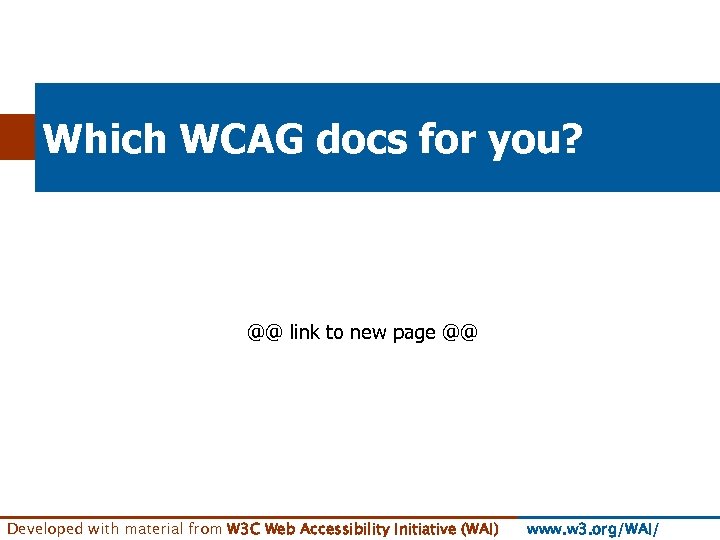 Which WCAG docs for you?

@@ link to new page @@

Developed with material from W3C Web Accessibility Initiative (WAI) www.w3.org/WAI/